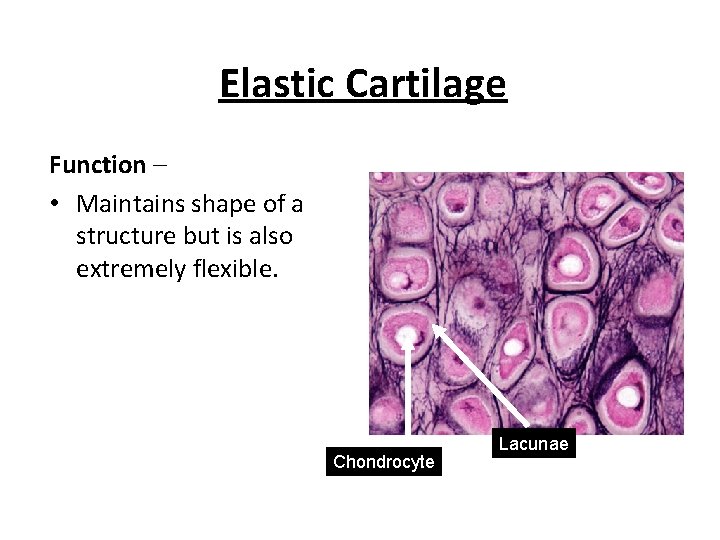 Elastic Cartilage

Function –

• Maintains shape of a structure but is also extremely flexible.

Lacunae

Chondrocyte